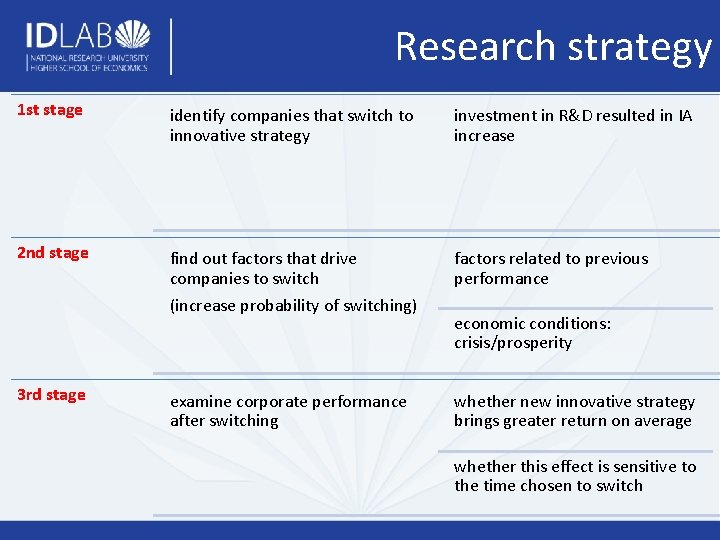 IDLAB
NATIONAL RESEARCH UNIVERSITY
HIGHER SCHOOL OF ECONOMICS

Research strategy

| | | |
|---|---|---|
| 1st stage | identify companies that switch to innovative strategy | investment in R&D resulted in IA increase |
| 2nd stage | find out factors that drive companies to switch (increase probability of switching) | factors related to previous performance |
| | | economic conditions: crisis/prosperity |
| 3rd stage | examine corporate performance after switching | whether new innovative strategy brings greater return on average |
| | | whether this effect is sensitive to the time chosen to switch |